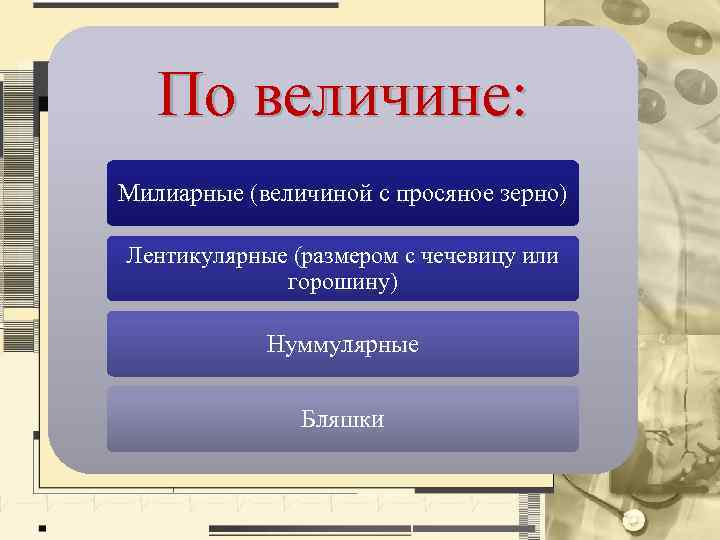 По величине:

Милиарные (величиной с просяное зерно)

Лентикулярные (размером с чечевицу или горошину)

Нуммулярные

Бляшки